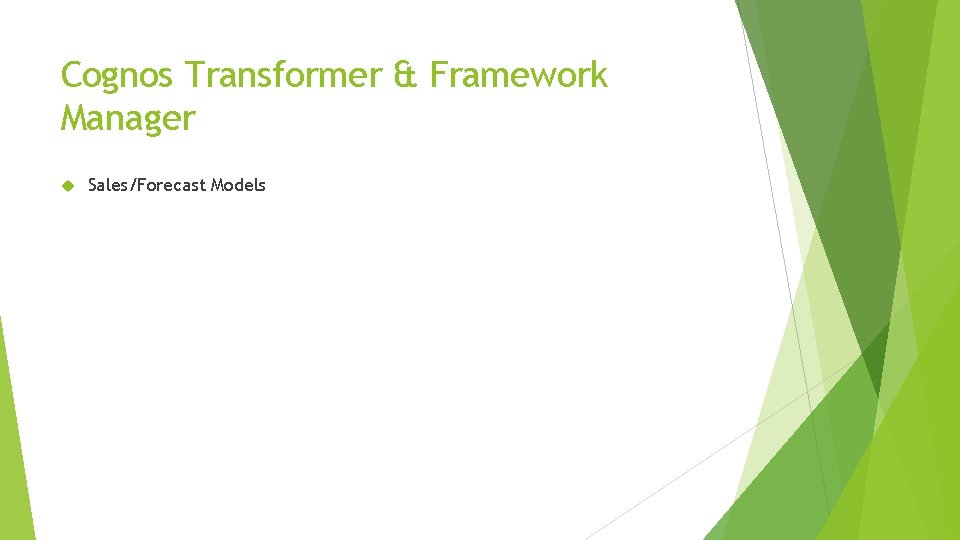 Cognos Transformer & Framework Manager

Sales/Forecast Models